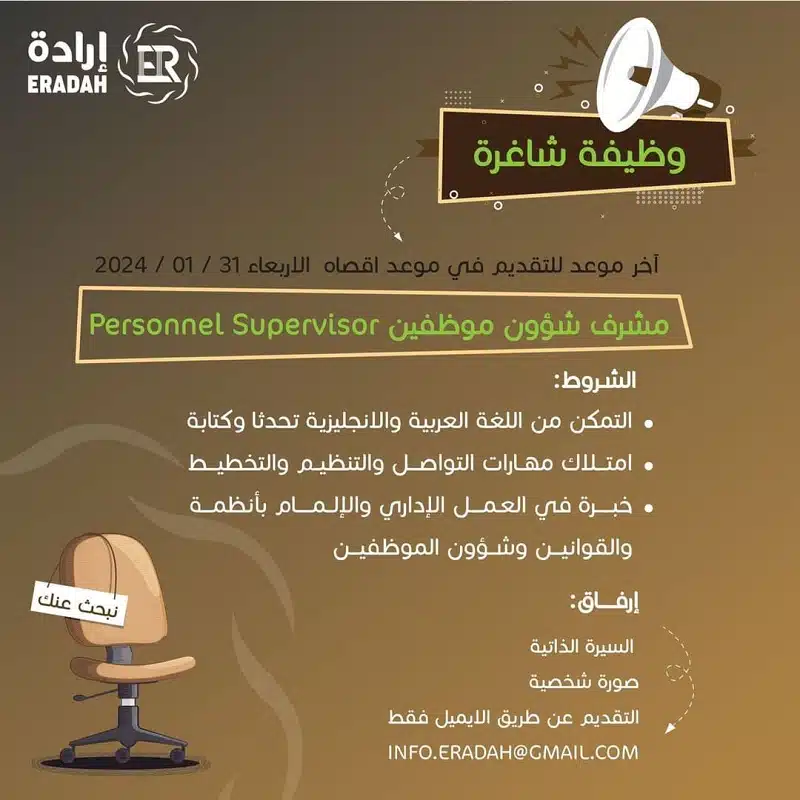 إرادة
ERADAH
ER

وظيفة شاغرة

آخر موعد للتقديم في موعد اقصاه الاربعاء 31 / 01 / 2024

مشرف شؤون موظفين Personnel Supervisor

الشروط:

• التمكن من اللغة العربية والانجليزية تحدثا وكتابة
• امتلاك مهارات التواصل والتنظيم والتخطيط
• خبرة في العمل الإداري والإلمام بأنظمة والقوانين وشؤون الموظفين

إرفاق:

السيرة الذاتية
صورة شخصية
التقديم عن طريق الايميل فقط
INFO.ERADAH@GMAIL.COM

نبحث عنك